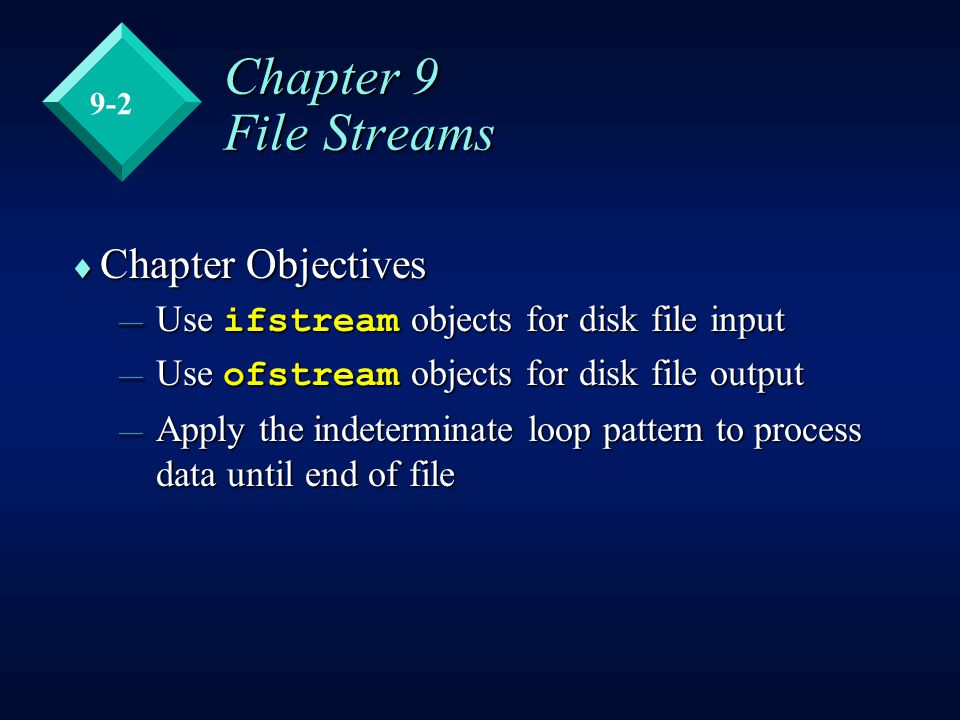 9-2

Chapter 9
File Streams

♦ Chapter Objectives

– Use ifstream objects for disk file input

– Use ofstream objects for disk file output

– Apply the indeterminate loop pattern to process data until end of file